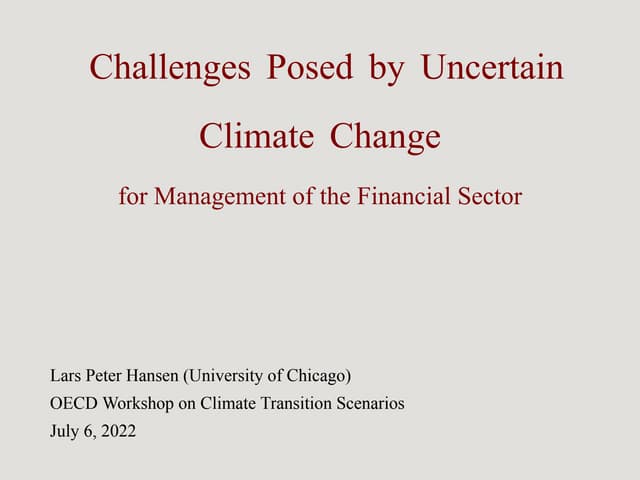 Challenges Posed by Uncertain
Climate Change
for Management of the Financial Sector

Lars Peter Hansen (University of Chicago)
OECD Workshop on Climate Transition Scenarios
July 6, 2022